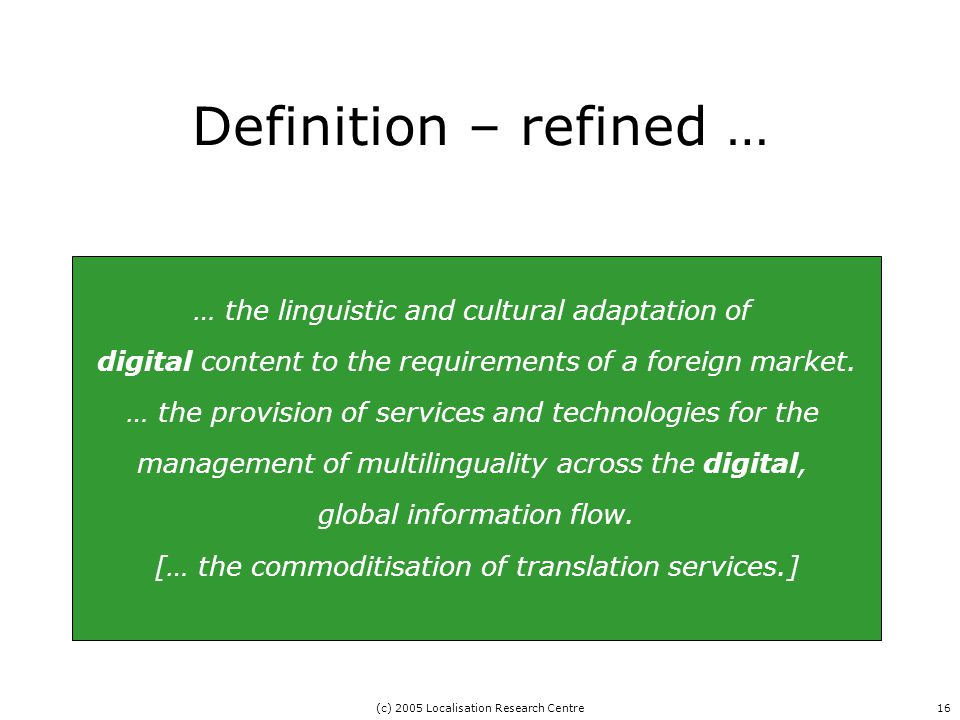 Definition – refined …

… the linguistic and cultural adaptation of digital content to the requirements of a foreign market.
… the provision of services and technologies for the management of multilinguality across the digital, global information flow.
[… the commoditisation of translation services.]

(c) 2005 Localisation Research Centre

16